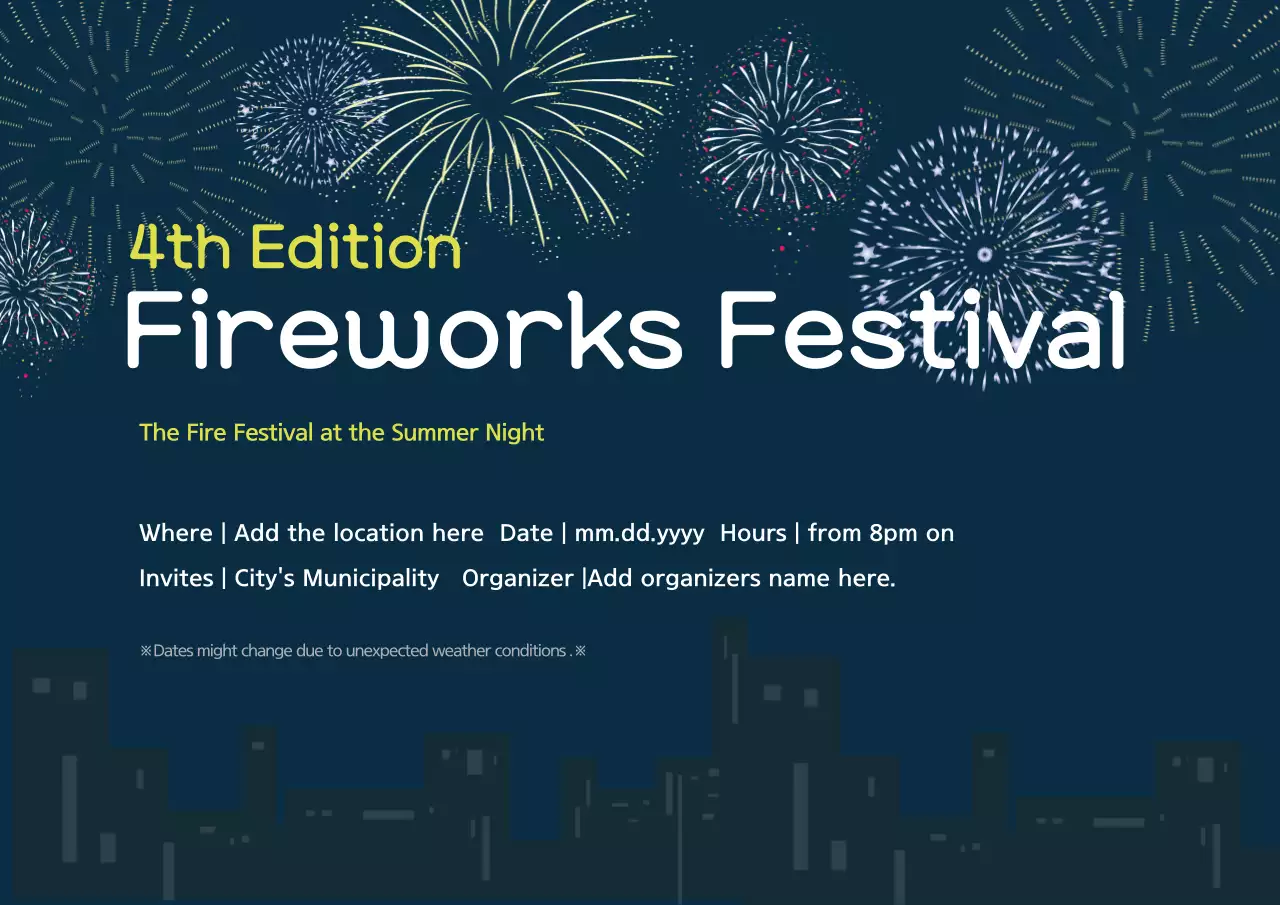 4th Edition
Fireworks Festival

The Fire Festival at the Summer Night

Where | Add the location here  Date | mm.dd.yyyy  Hours | from 8pm on
Invites | City's Municipality   Organizer |Add organizers name here.

※Dates might change due to unexpected weather conditions .※